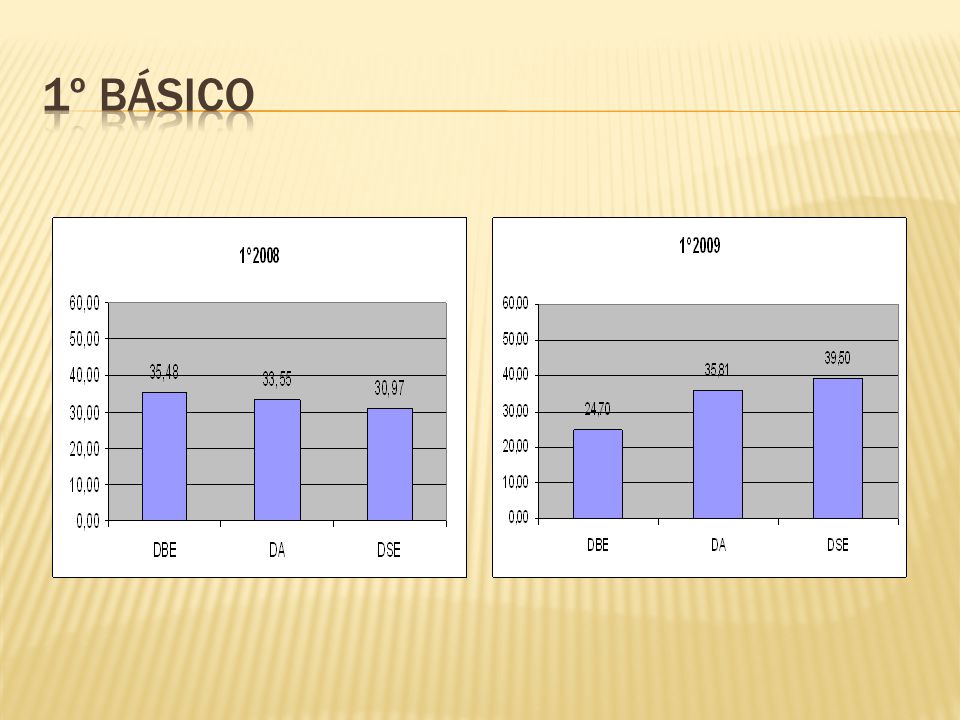 1º BÁSICO

1°2008

60,00
50,00
40,00
30,00
20,00
10,00
0,00

35,48
33,55
30,97

DBE
DA
DSE

1°2009

60,00
50,00
40,00
30,00
20,00
10,00
0,00

24,70
35,81
39,50

DBE
DA
DSE